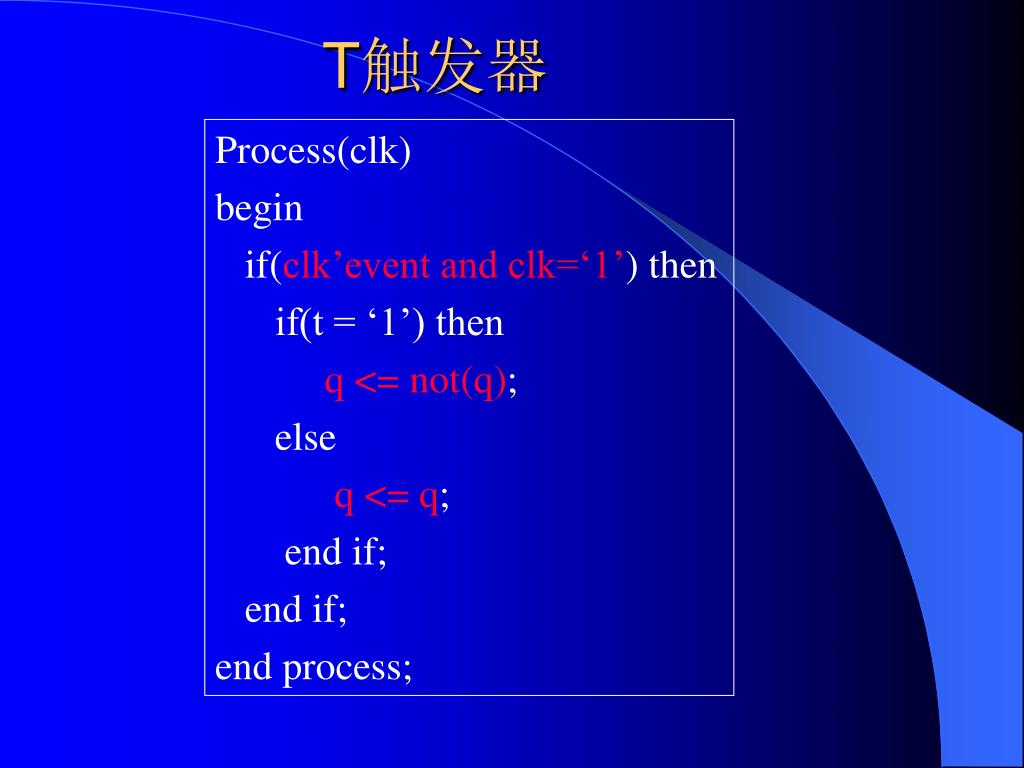 T触发器

Process(clk)
begin
if(clk’event and clk=‘1’) then
if(t = ‘1’) then
q <= not(q);
else
q <= q;
end if;
end if;
end process;